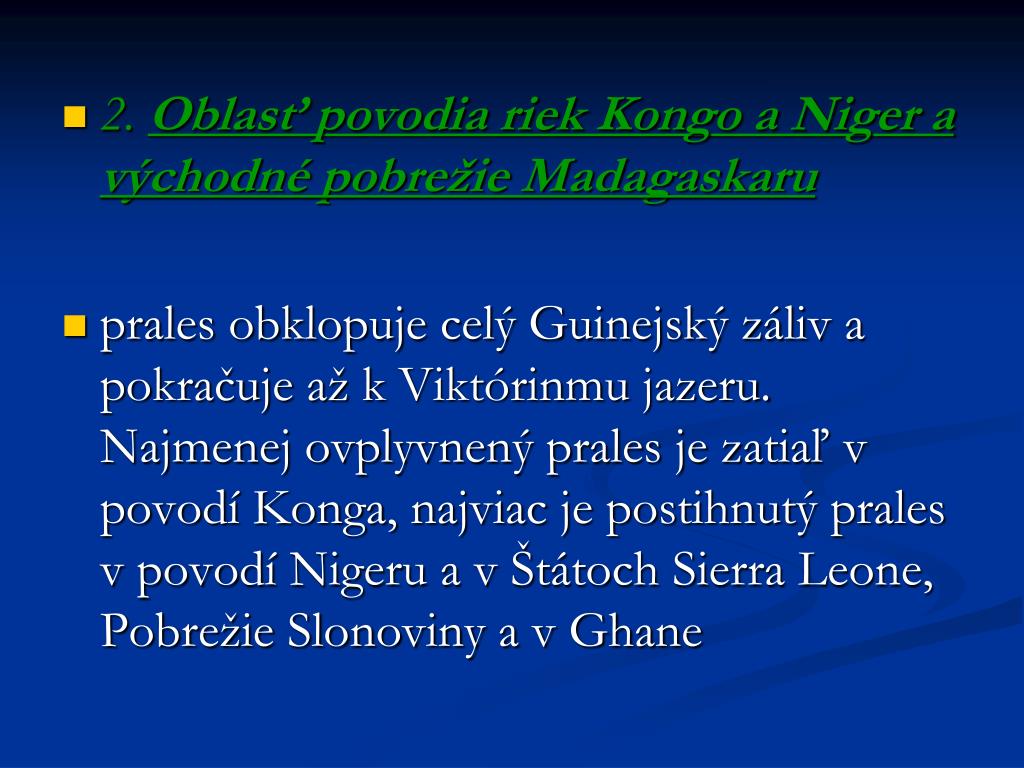 2. Oblasť povodia riek Kongo a Niger a východné pobrežie Madagaskaru

prales obklopuje celý Guinejský záliv a pokračuje až k Viktórinmu jazeru. Najmenej ovplyvnený prales je zatiaľ v povodí Konga, najviac je postihnutý prales v povodí Nigeru a v Štátoch Sierra Leone, Pobrežie Slonoviny a v Ghane